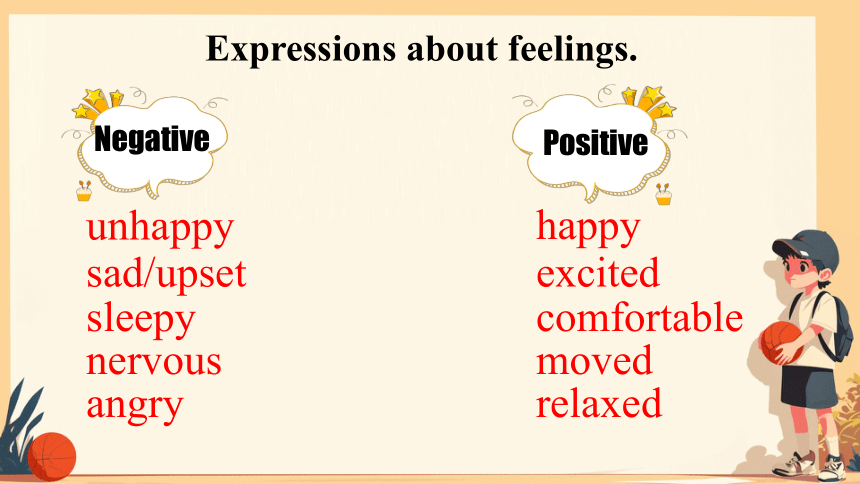 Expressions about feelings.

Negative

unhappy
sad/upset
sleepy
nervous
angry

Positive

happy
excited
comfortable
moved
relaxed